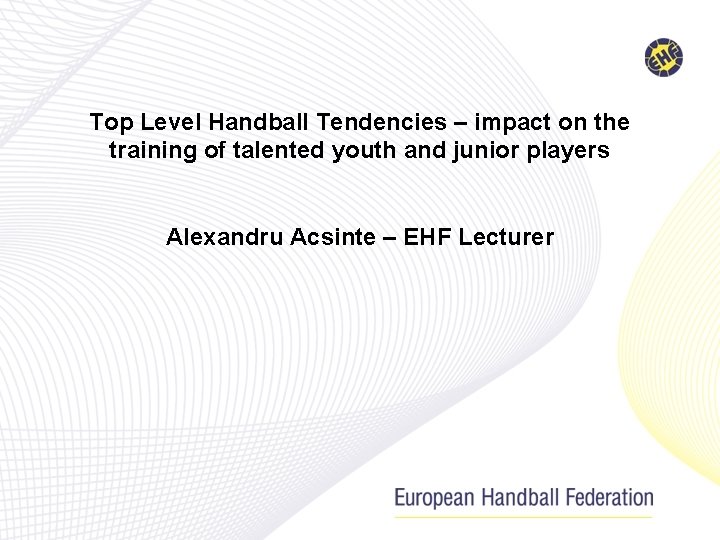 EHF

Top Level Handball Tendencies – impact on the training of talented youth and junior players

Alexandru Acsinte – EHF Lecturer

European Handball Federation